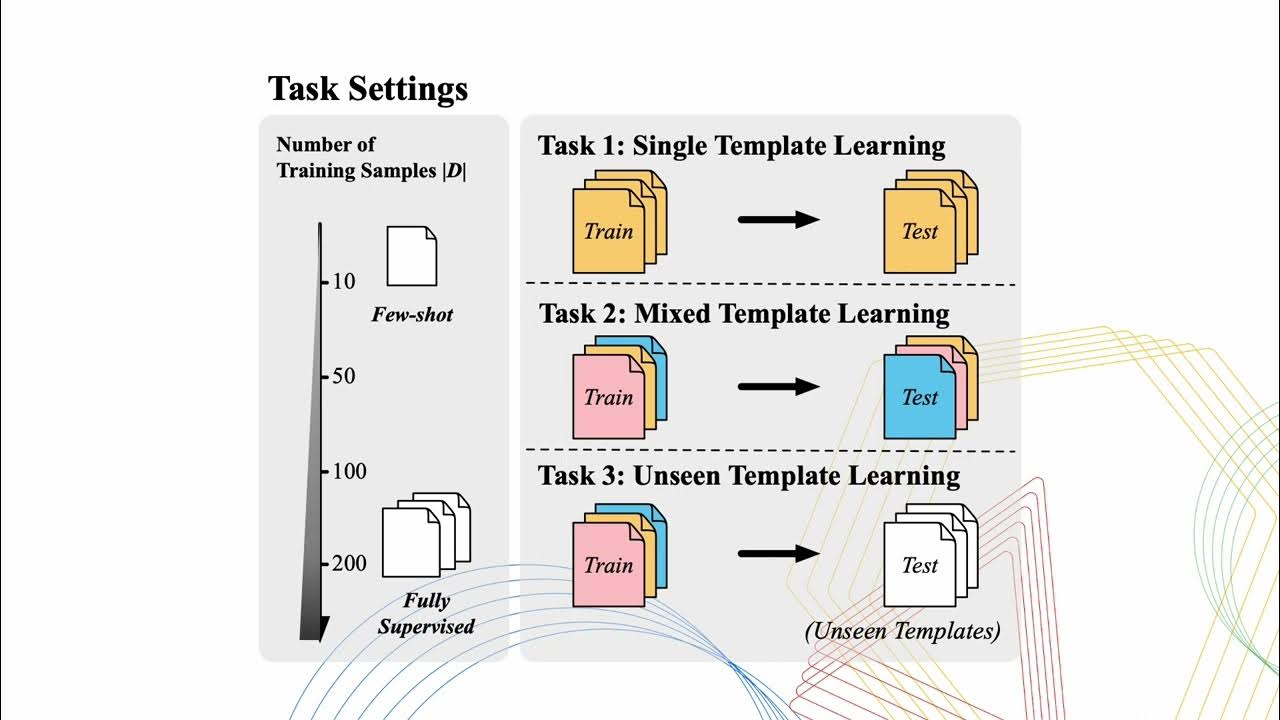 Task Settings

Number of Training Samples $|D|$

10

Few-shot

50

100

200

Fully Supervised

Task 1: Single Template Learning

Train

Test

Task 2: Mixed Template Learning

Train

Test

Task 3: Unseen Template Learning

Train

Test

(Unseen Templates)